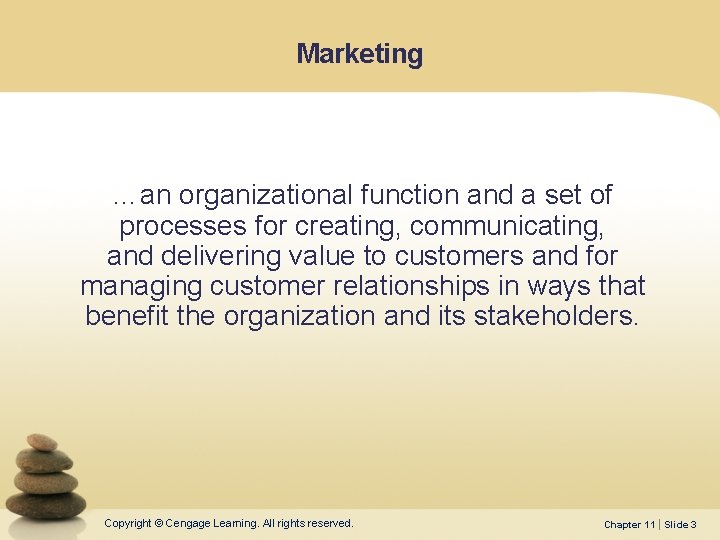 Marketing

…an organizational function and a set of processes for creating, communicating, and delivering value to customers and for managing customer relationships in ways that benefit the organization and its stakeholders.

Copyright © Cengage Learning. All rights reserved.

Chapter 11 | Slide 3